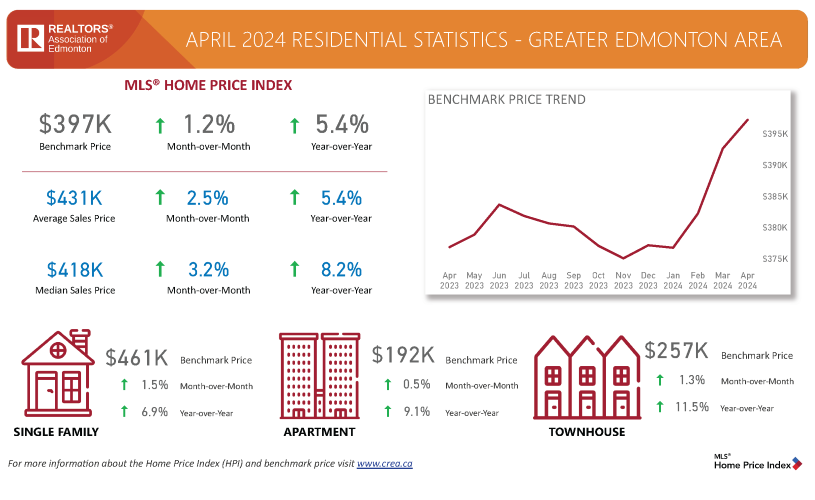 REALTORS® Association of Edmonton

APRIL 2024 RESIDENTIAL STATISTICS - GREATER EDMONTON AREA

MLS® HOME PRICE INDEX

$397K
Benchmark Price

↑ 1.2%
Month-over-Month

↑ 5.4%
Year-over-Year

$431K
Average Sales Price

↑ 2.5%
Month-over-Month

↑ 5.4%
Year-over-Year

$418K
Median Sales Price

↑ 3.2%
Month-over-Month

↑ 8.2%
Year-over-Year

BENCHMARK PRICE TREND

$395K
$390K
$385K
$380K
$375K

Apr 2023 May 2023 Jun 2023 Jul 2023 Aug 2023 Sep 2023 Oct 2023 Nov 2023 Dec 2023 Jan 2024 Feb 2024 Mar 2024 Apr 2024

$461K Benchmark Price
↑ 1.5% Month-over-Month
↑ 6.9% Year-over-Year
SINGLE FAMILY

$192K Benchmark Price
↑ 0.5% Month-over-Month
↑ 9.1% Year-over-Year
APARTMENT

$257K Benchmark Price
↑ 1.3% Month-over-Month
↑ 11.5% Year-over-Year
TOWNHOUSE

For more information about the Home Price Index (HPI) and benchmark price visit www.crea.ca

MLS® Home Price Index